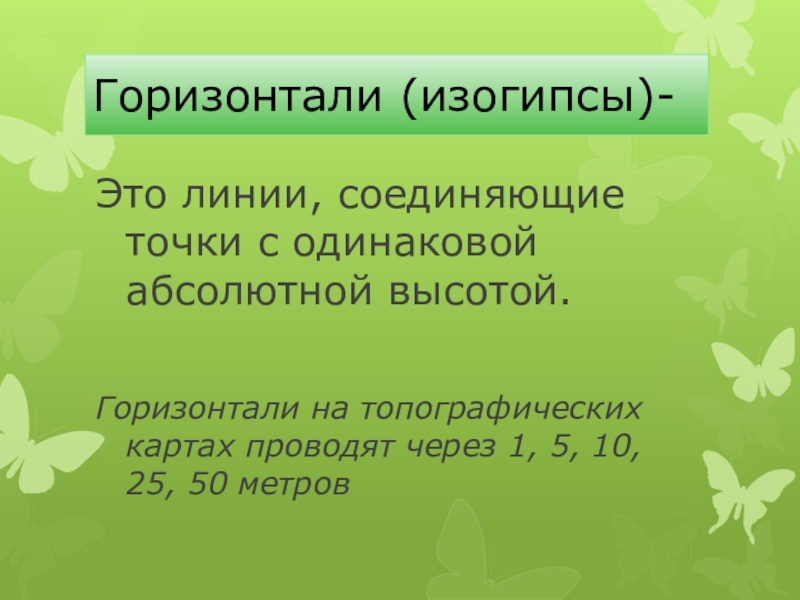 Горизонтали (изогипсы)-

Это линии, соединяющие точки с одинаковой абсолютной высотой.

Горизонтали на топографических картах проводят через 1, 5, 10, 25, 50 метров